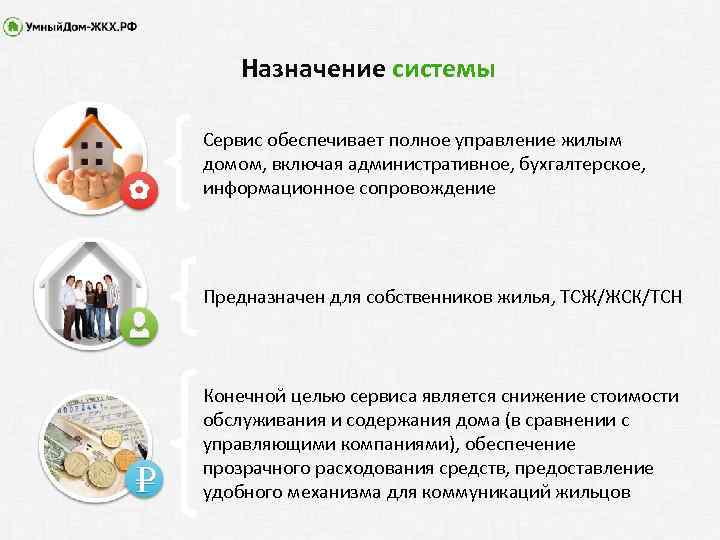 УмныйДом-ЖКХ.РФ

Назначение системы

Сервис обеспечивает полное управление жилым домом, включая административное, бухгалтерское, информационное сопровождение

Предназначен для собственников жилья, ТСЖ/ЖСК/ТСН

Конечной целью сервиса является снижение стоимости обслуживания и содержания дома (в сравнении с управляющими компаниями), обеспечение прозрачного расходования средств, предоставление удобного механизма для коммуникаций жильцов